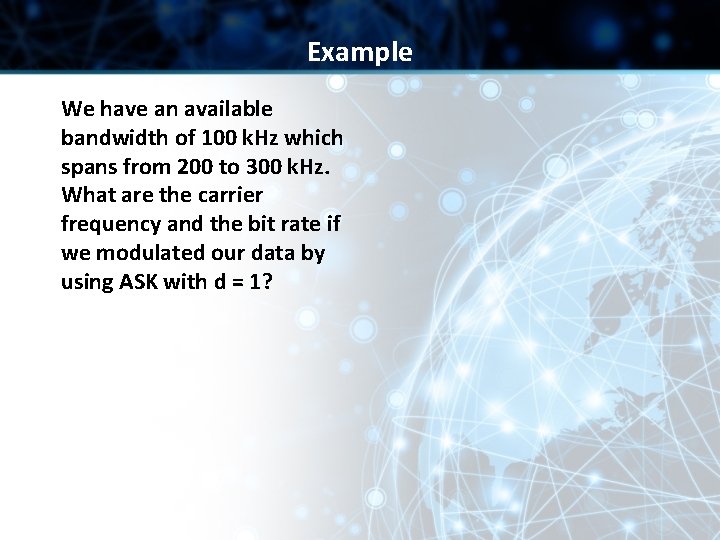 Example

We have an available bandwidth of 100 kHz which spans from 200 to 300 kHz. What are the carrier frequency and the bit rate if we modulated our data by using ASK with d = 1?